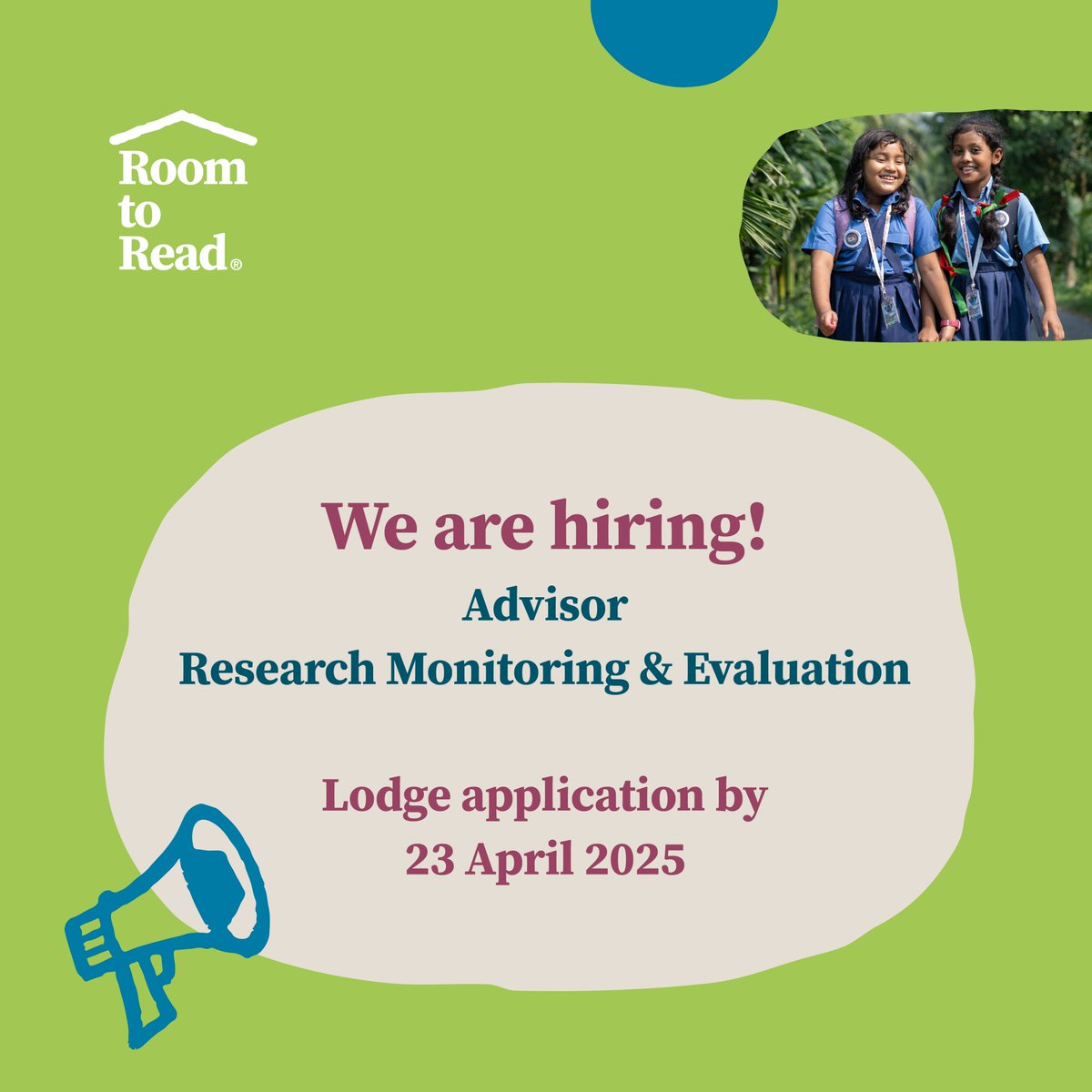 Room to Read®

We are hiring!

Advisor
Research Monitoring & Evaluation

Lodge application by
23 April 2025